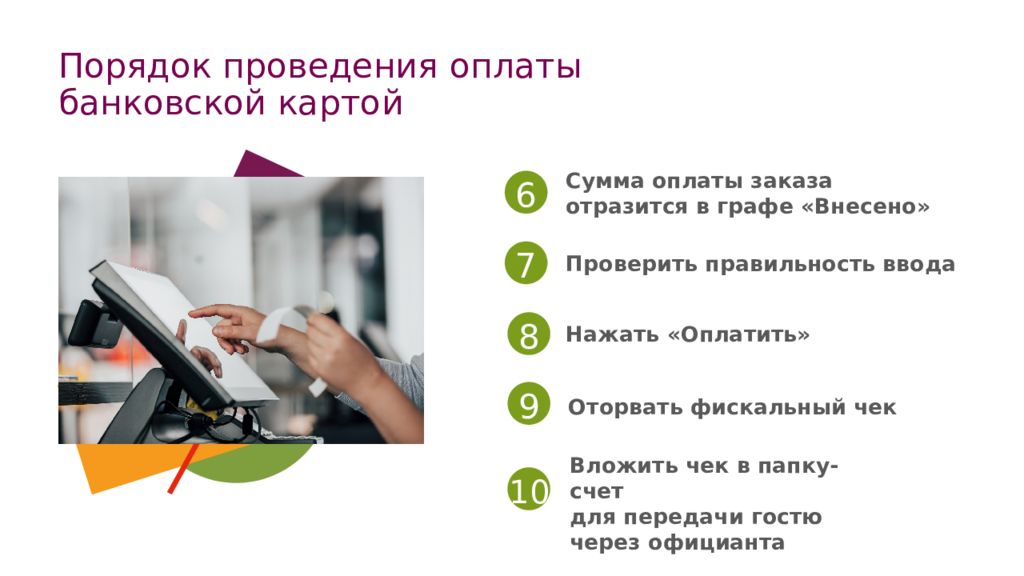 Порядок проведения оплаты банковской картой

6 Сумма оплаты заказа отразится в графе «Внесено»

7 Проверить правильность ввода

8 Нажать «Оплатить»

9 Оторвать фискальный чек

10 Вложить чек в папку-счет для передачи гостю через официанта